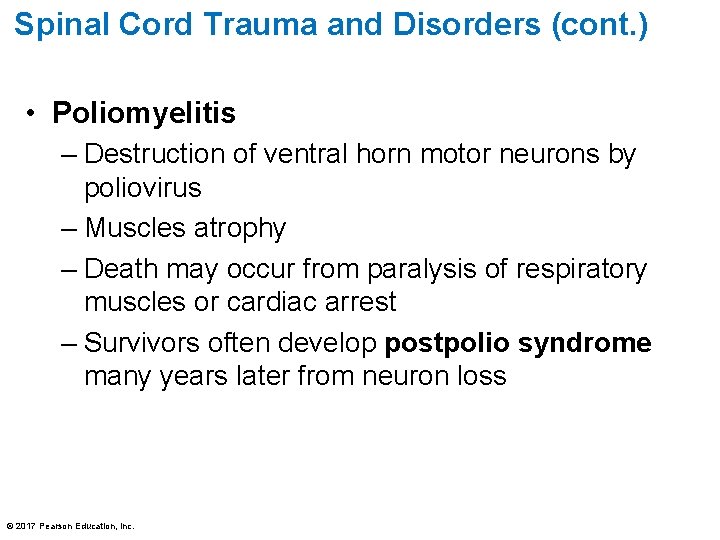 Spinal Cord Trauma and Disorders (cont.)

• Poliomyelitis
– Destruction of ventral horn motor neurons by poliovirus
– Muscles atrophy
– Death may occur from paralysis of respiratory muscles or cardiac arrest
– Survivors often develop postpolio syndrome many years later from neuron loss

© 2017 Pearson Education, Inc.